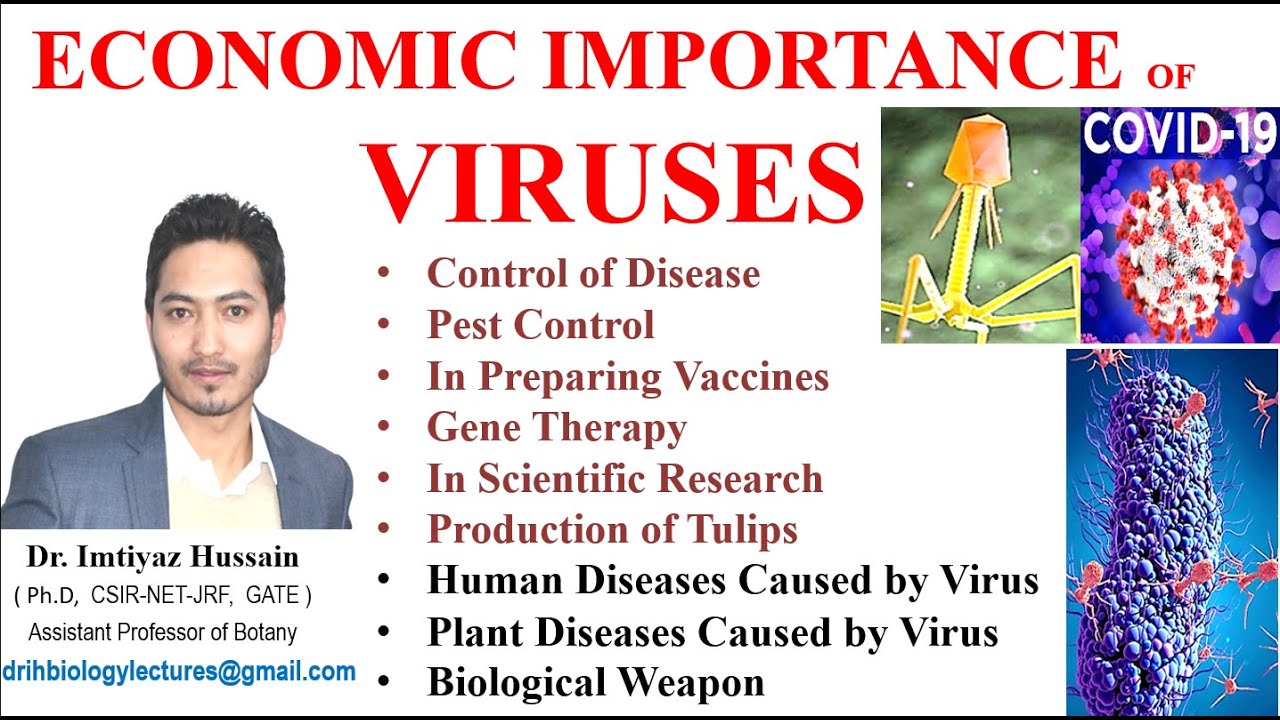 ECONOMIC IMPORTANCE OF
VIRUSES

COVID-19

- Control of Disease
- Pest Control
- In Preparing Vaccines
- Gene Therapy
- In Scientific Research
- Production of Tulips
- Human Diseases Caused by Virus
- Plant Diseases Caused by Virus
- Biological Weapon

Dr. Imtiyaz Hussain
( Ph.D, CSIR-NET-JRF, GATE )
Assistant Professor of Botany
drihbiologylectures@gmail.com